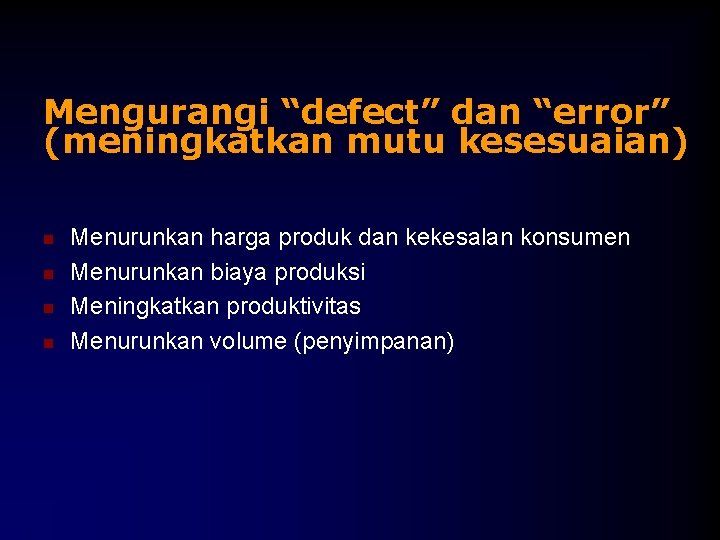 Mengurangi “defect” dan “error” (meningkatkan mutu kesesuaian)

- Menurunkan harga produk dan kekesalan konsumen
- Menurunkan biaya produksi
- Meningkatkan produktivitas
- Menurunkan volume (penyimpanan)